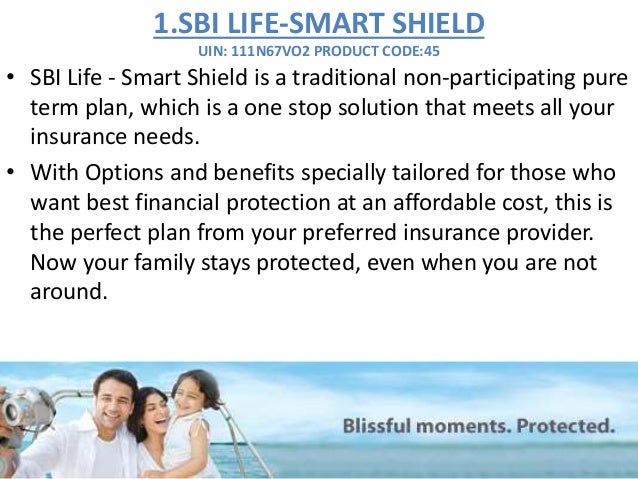 1.SBI LIFE-SMART SHIELD

UIN: 111N67VO2 PRODUCT CODE:45

• SBI Life - Smart Shield is a traditional non-participating pure term plan, which is a one stop solution that meets all your insurance needs.

• With Options and benefits specially tailored for those who want best financial protection at an affordable cost, this is the perfect plan from your preferred insurance provider. Now your family stays protected, even when you are not around.

Blissful moments. Protected.